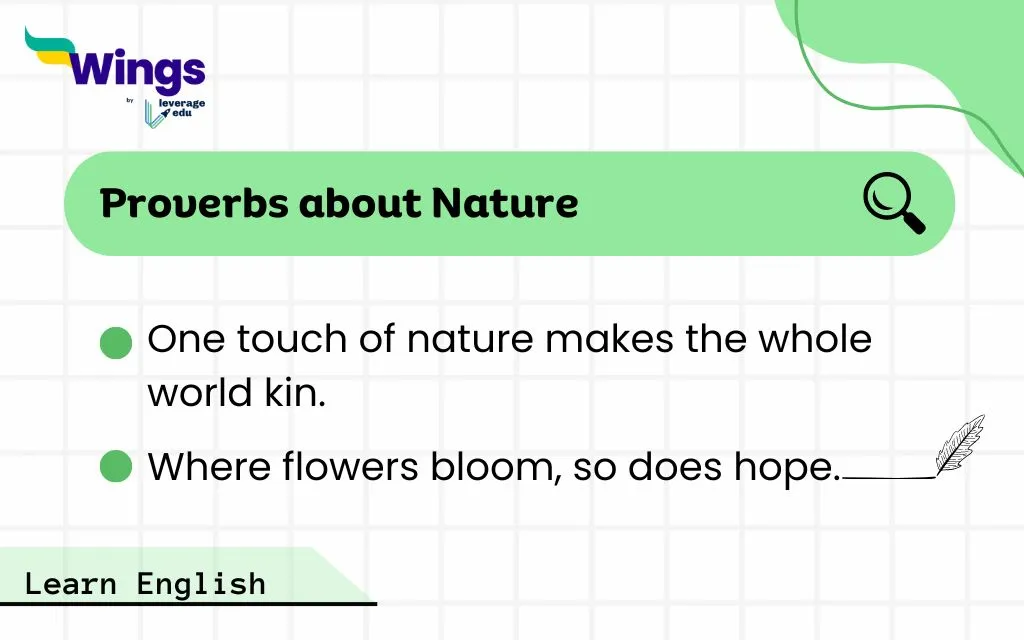 Wings
by leverage edu

Proverbs about Nature

One touch of nature makes the whole world kin.

Where flowers bloom, so does hope.

Learn English